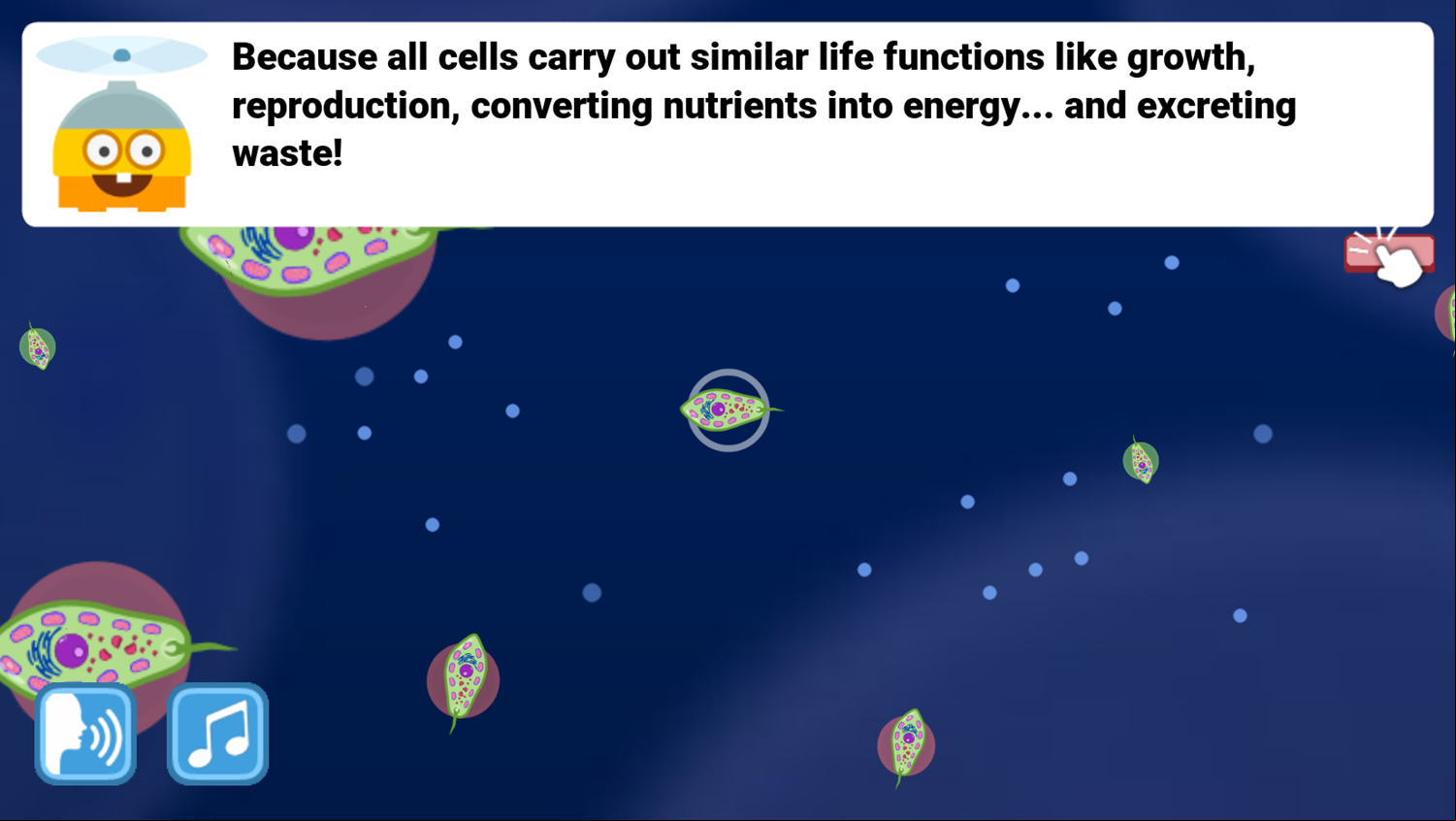 Because all cells carry out similar life functions like growth, reproduction, converting nutrients into energy... and excreting waste!